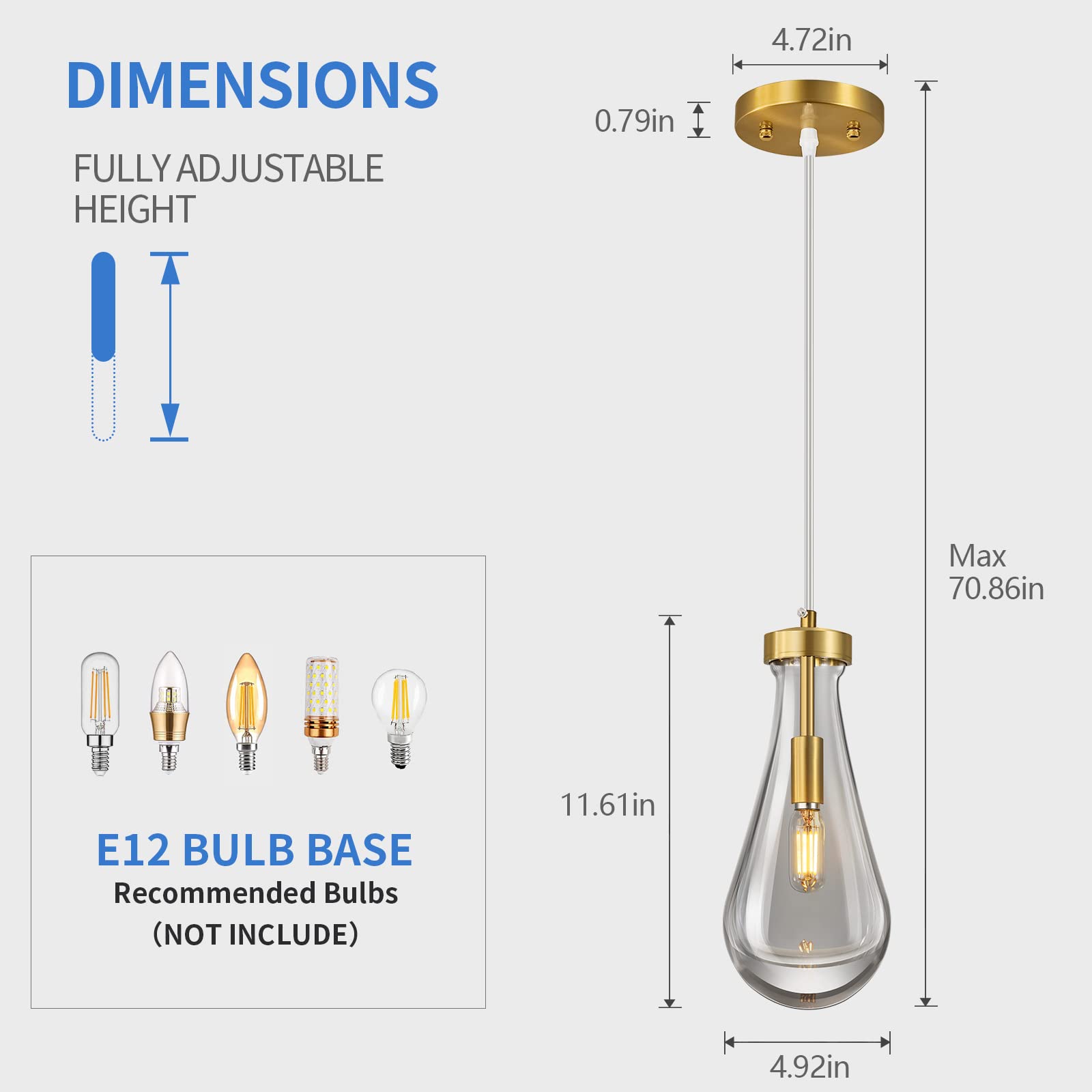 DIMENSIONS

FULLY ADJUSTABLE HEIGHT

E12 BULB BASE
Recommended Bulbs
(NOT INCLUDE)

4.72in

0.79in

Max 70.86in

11.61in

4.92in